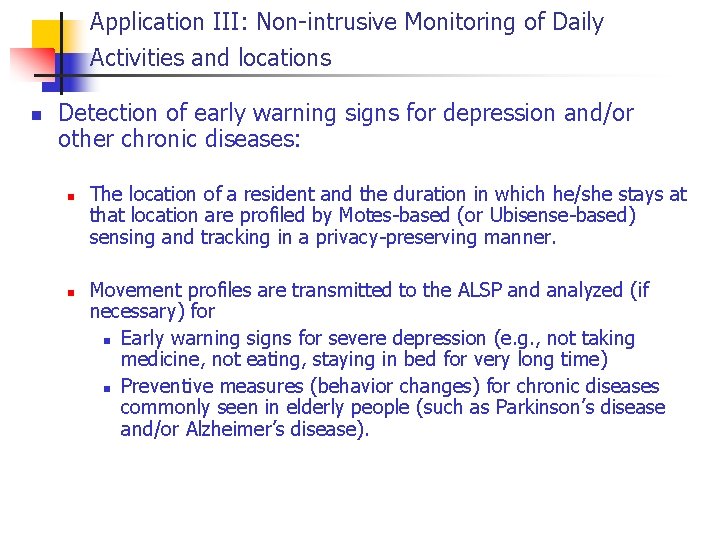 Application III: Non-intrusive Monitoring of Daily Activities and locations

Detection of early warning signs for depression and/or other chronic diseases:

The location of a resident and the duration in which he/she stays at that location are profiled by Motes-based (or Ubisense-based) sensing and tracking in a privacy-preserving manner.

Movement profiles are transmitted to the ALSP and analyzed (if necessary) for

Early warning signs for severe depression (e.g., not taking medicine, not eating, staying in bed for very long time)

Preventive measures (behavior changes) for chronic diseases commonly seen in elderly people (such as Parkinson's disease and/or Alzheimer's disease).